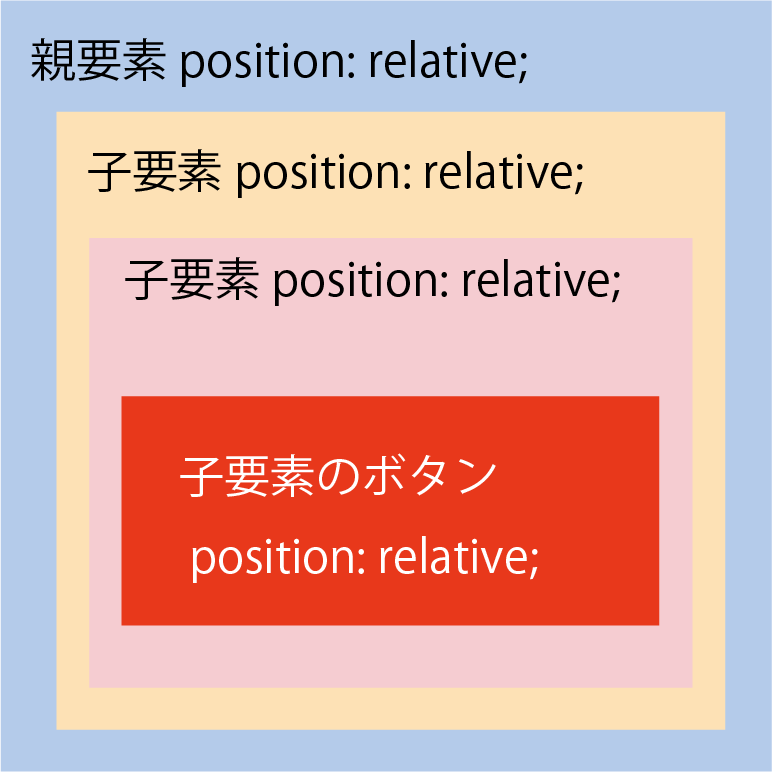 親要素 position: relative;

子要素 position: relative;

子要素 position: relative;

子要素のボタン

position: relative;